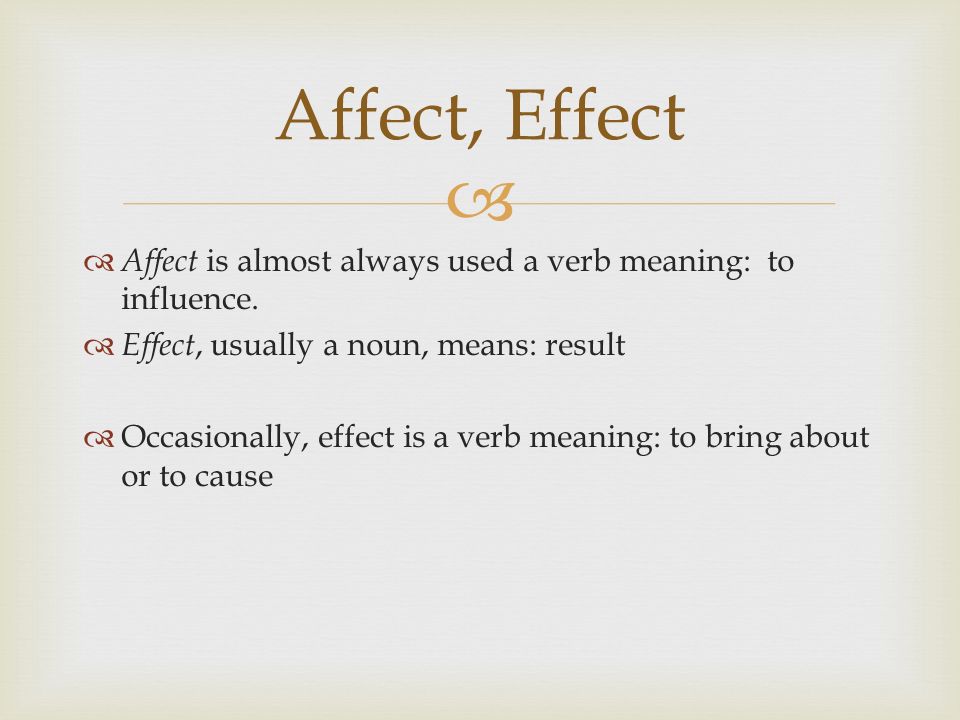 Affect, Effect

Affect is almost always used a verb meaning:  to influence.

Effect, usually a noun, means: result

Occasionally, effect is a verb meaning: to bring about or to cause